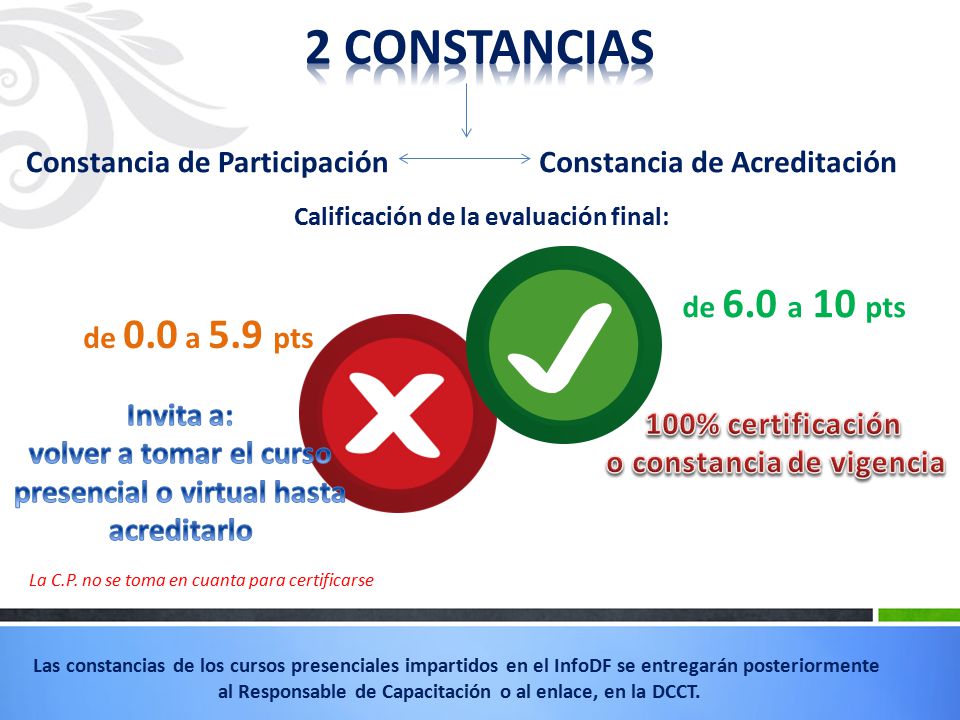 2 CONSTANCIAS

Constancia de Participación

Constancia de Acreditación

Calificación de la evaluación final:

de 0.0 a 5.9 pts

de 6.0 a 10 pts

Invita a:
volver a tomar el curso presencial o virtual hasta acreditarlo

100% certificación o constancia de vigencia

La C.P. no se toma en cuanta para certificarse

Las constancias de los cursos presenciales impartidos en el InfoDF se entregarán posteriormente al Responsable de Capacitación o al enlace, en la DCCT.